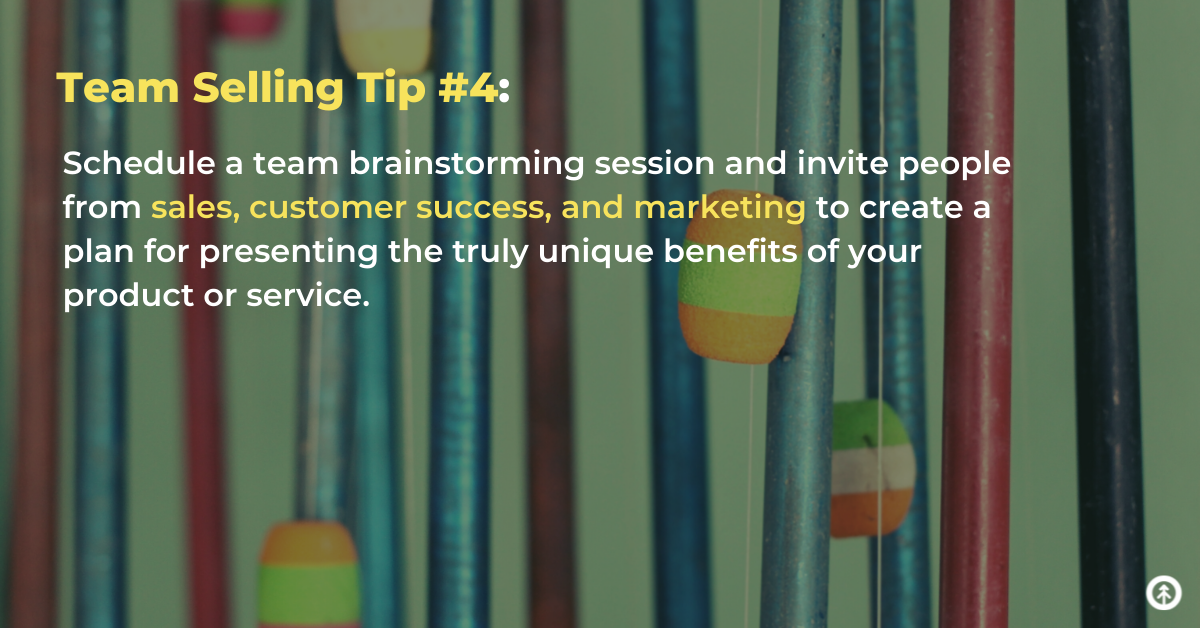 Team Selling Tip #4:

Schedule a team brainstorming session and invite people from sales, customer success, and marketing to create a plan for presenting the truly unique benefits of your product or service.